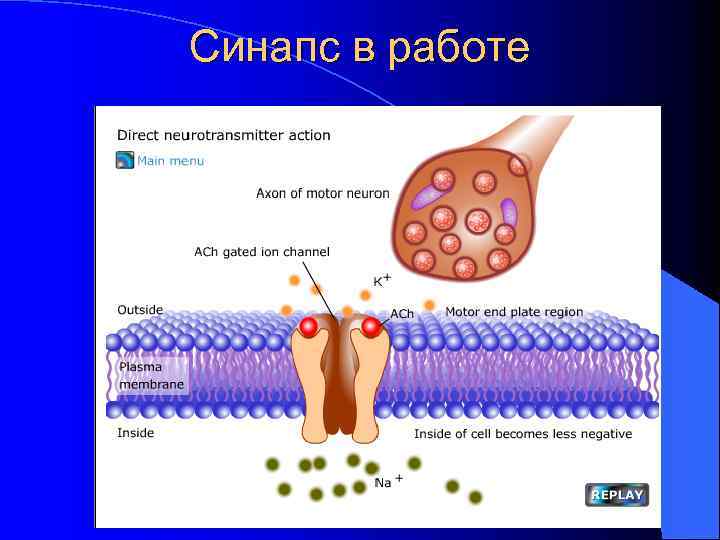 Синапс в работе

Direct neurotransmitter action

Main menu

Axon of motor neuron

ACh gated ion channel

$K^+$

Outside

ACh

Motor end plate region

Plasma membrane

Inside

Inside of cell becomes less negative

$Na^+$

REPLAY